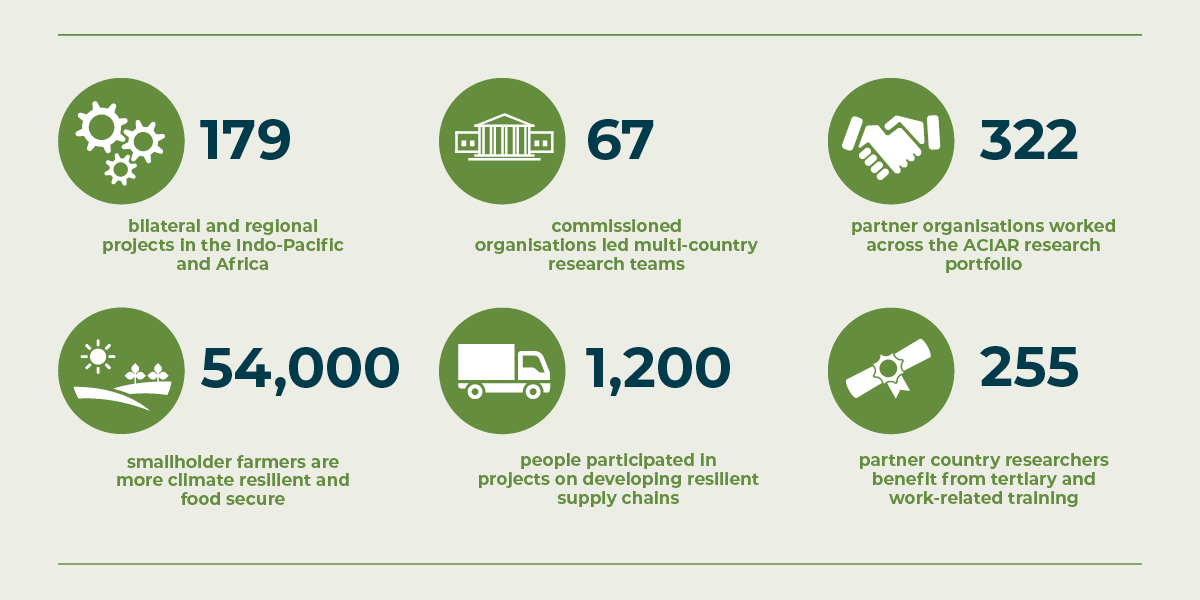 179

bilateral and regional projects in the Indo-Pacific and Africa

67

commissioned organisations led multi-country research teams

322

partner organisations worked across the ACIAR research portfolio

54,000

smallholder farmers are more climate resilient and food secure

1,200

people participated in projects on developing resilient supply chains

255

partner country researchers benefit from tertiary and work-related training